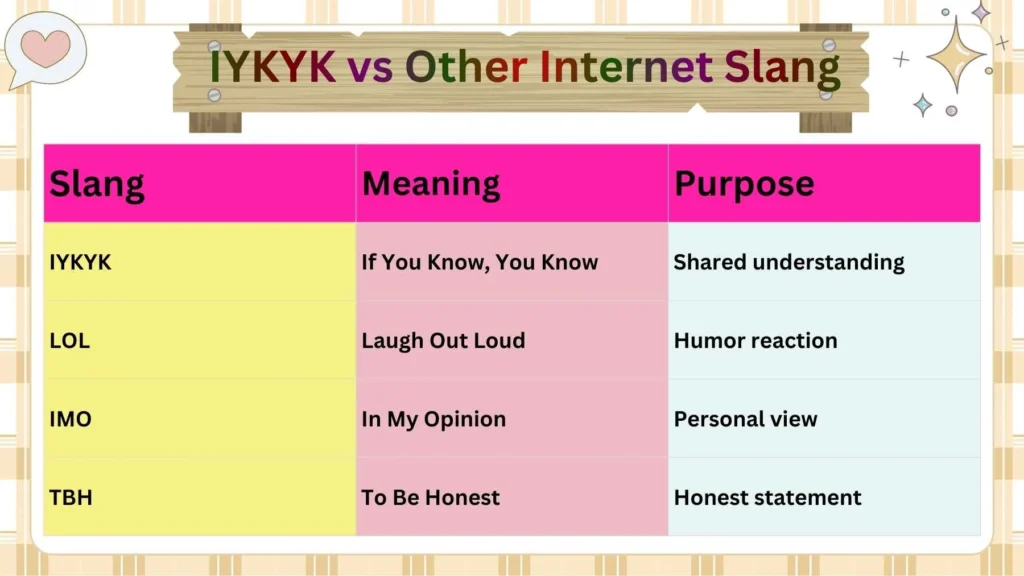 IYKYK vs Other Internet Slang

| Slang | Meaning | Purpose |
|---|---|---|
| IYKYK | If You Know, You Know | Shared understanding |
| LOL | Laugh Out Loud | Humor reaction |
| IMO | In My Opinion | Personal view |
| TBH | To Be Honest | Honest statement |